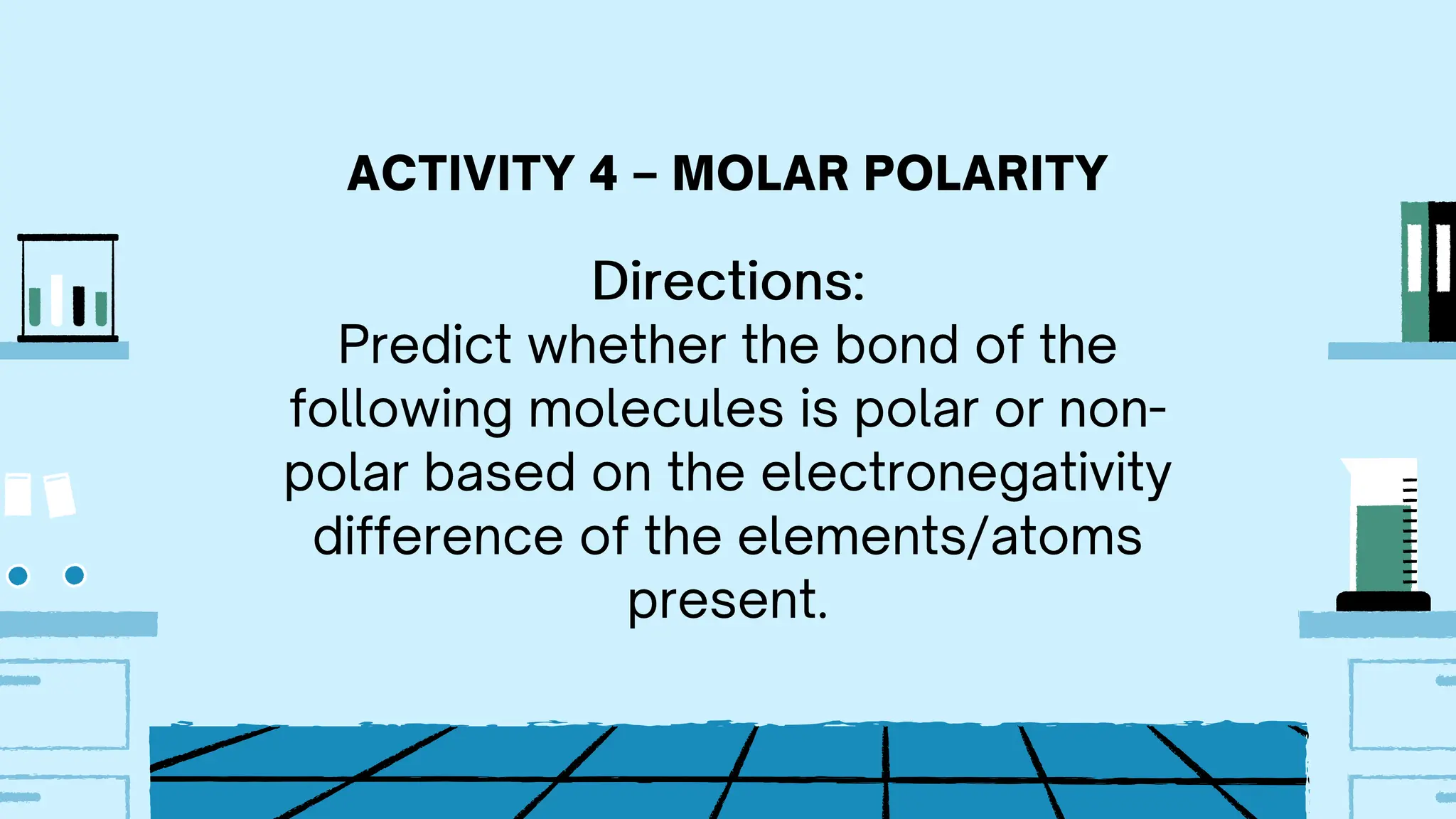 ACTIVITY 4 – MOLAR POLARITY

Directions:
Predict whether the bond of the following molecules is polar or non-polar based on the electronegativity difference of the elements/atoms present.